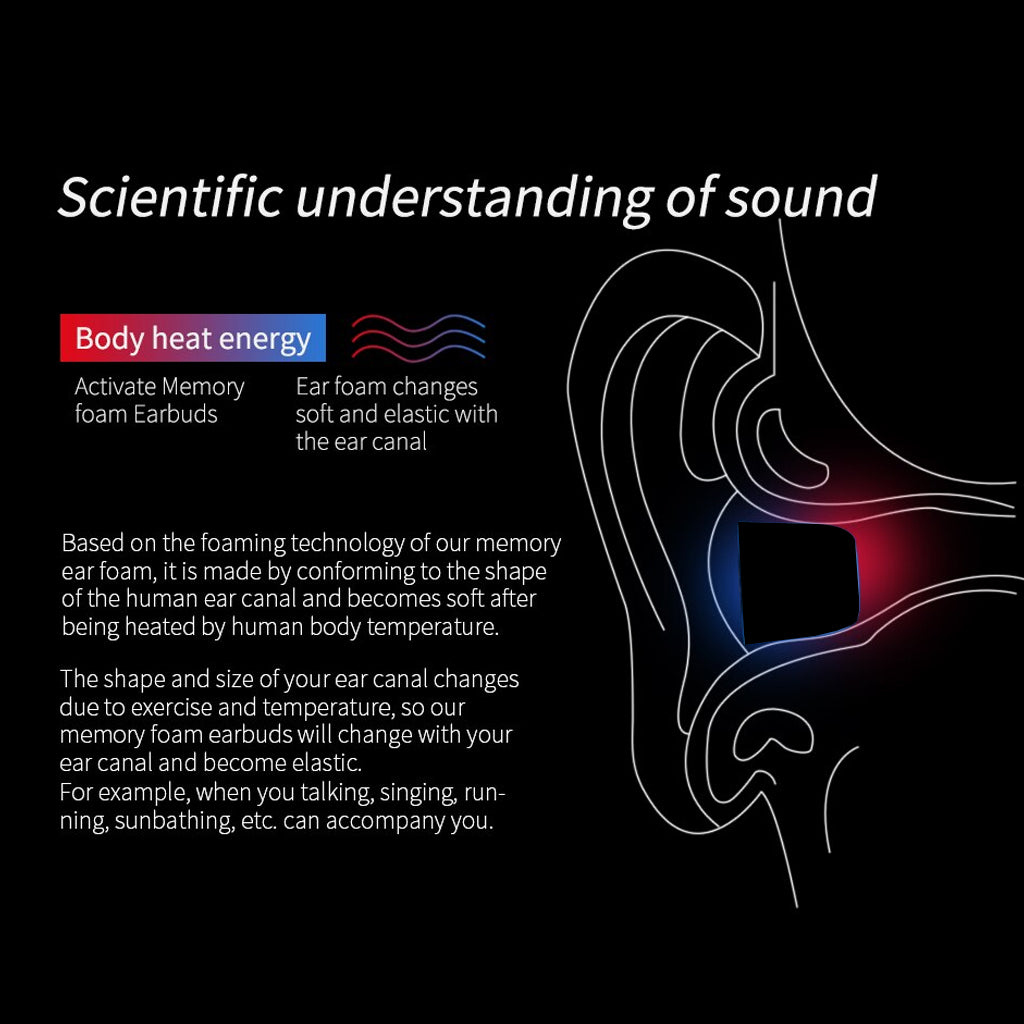 Scientific understanding of sound

Body heat energy

Activate Memory foam Earbuds

Ear foam changes soft and elastic with the ear canal

Based on the foaming technology of our memory ear foam, it is made by conforming to the shape of the human ear canal and becomes soft after being heated by human body temperature.

The shape and size of your ear canal changes due to exercise and temperature, so our memory foam earbuds will change with your ear canal and become elastic.
For example, when you talking, singing, running, sunbathing, etc. can accompany you.